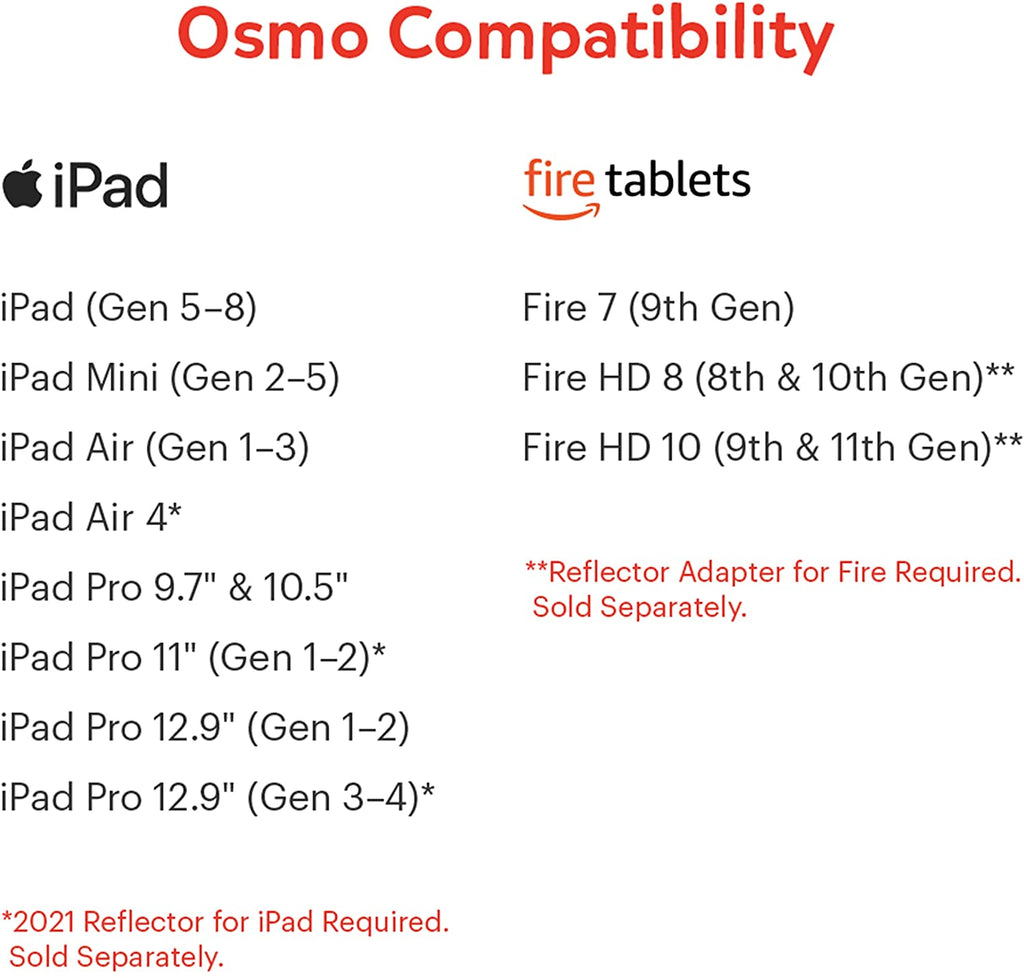 Osmo Compatibility

iPad

iPad (Gen 5–8)

iPad Mini (Gen 2–5)

iPad Air (Gen 1–3)

iPad Air 4*

iPad Pro 9.7" & 10.5"

iPad Pro 11" (Gen 1–2)*

iPad Pro 12.9" (Gen 1–2)

iPad Pro 12.9" (Gen 3–4)*

*2021 Reflector for iPad Required. Sold Separately.

fire tablets

Fire 7 (9th Gen)

Fire HD 8 (8th & 10th Gen)**

Fire HD 10 (9th & 11th Gen)**

**Reflector Adapter for Fire Required. Sold Separately.